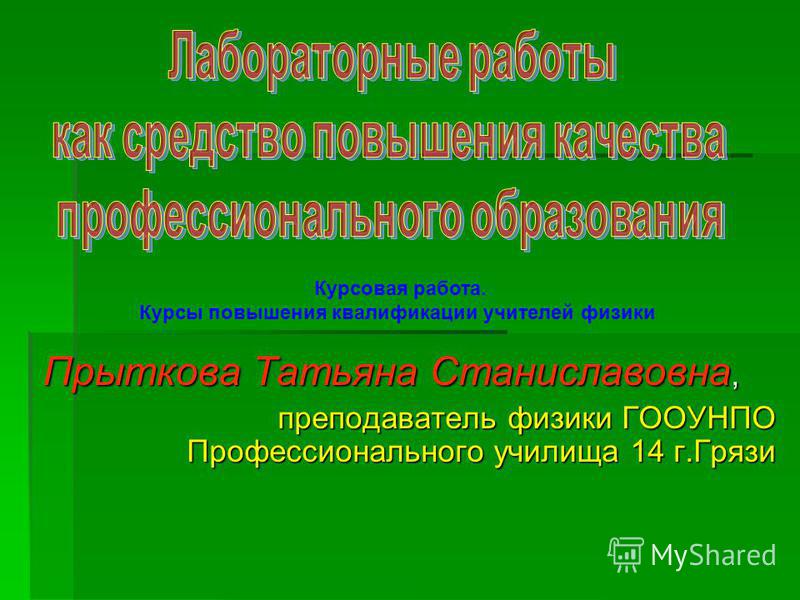 Лабораторные работы как средство повышения качества профессионального образования

Курсовая работа.
Курсы повышения квалификации учителей физики

Прыткова Татьяна Станиславовна,

преподаватель физики ГООУНПО Профессионального училища 14 г.Грязи

MyShared